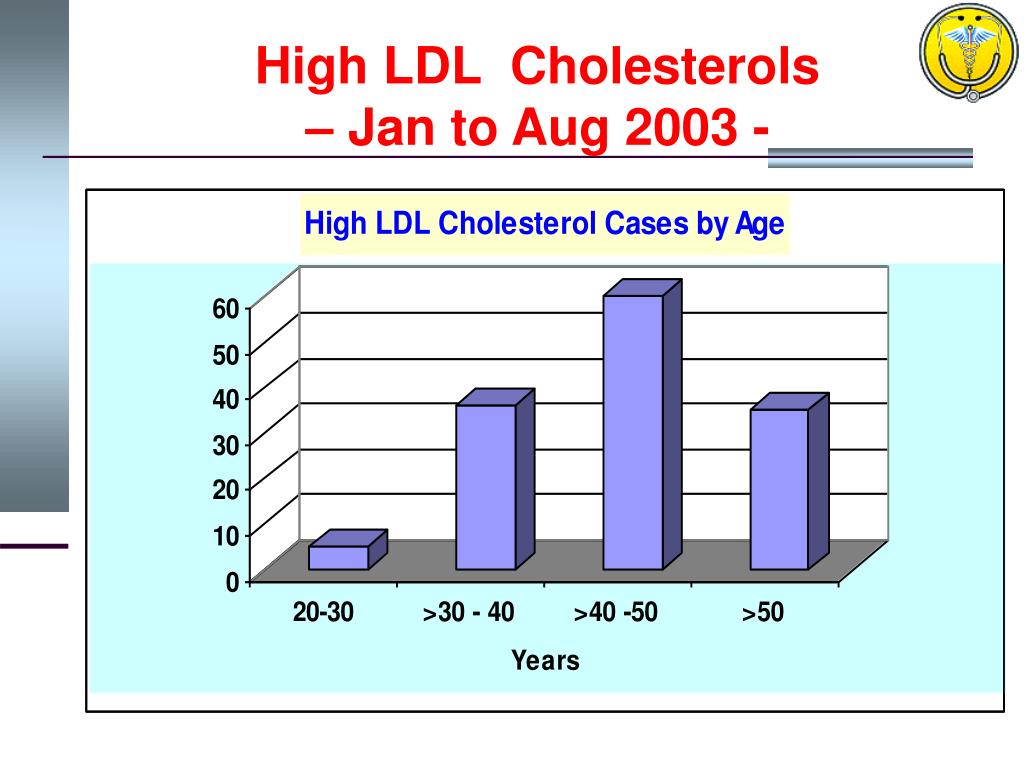 High LDL Cholesterols
– Jan to Aug 2003 -

High LDL Cholesterol Cases by Age

60
50
40
30
20
10
0

20-30
>30 - 40
>40 -50
>50

Years